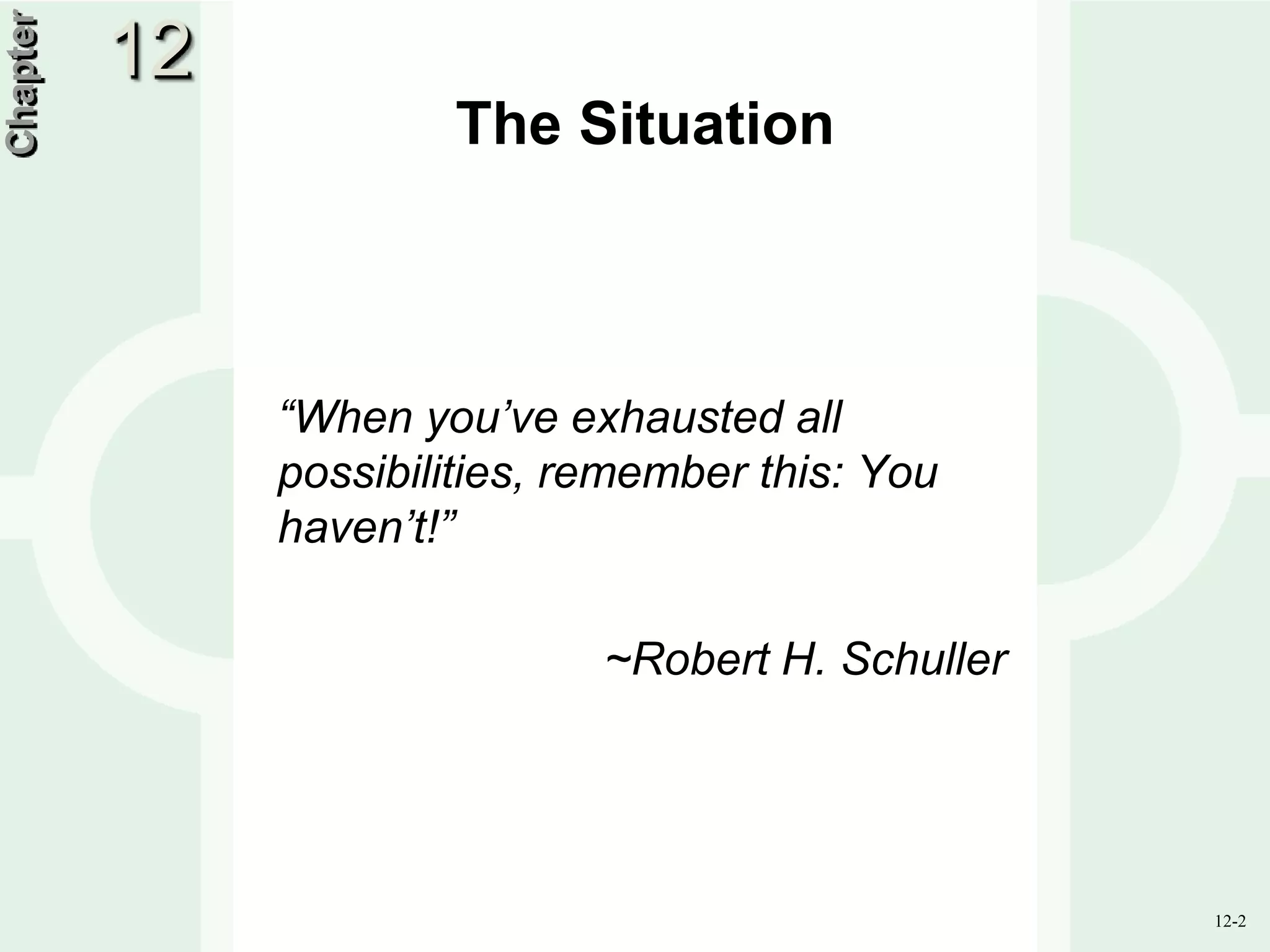 Chapter 12

The Situation

“When you’ve exhausted all possibilities, remember this: You haven’t!”

~Robert H. Schuller

12-2